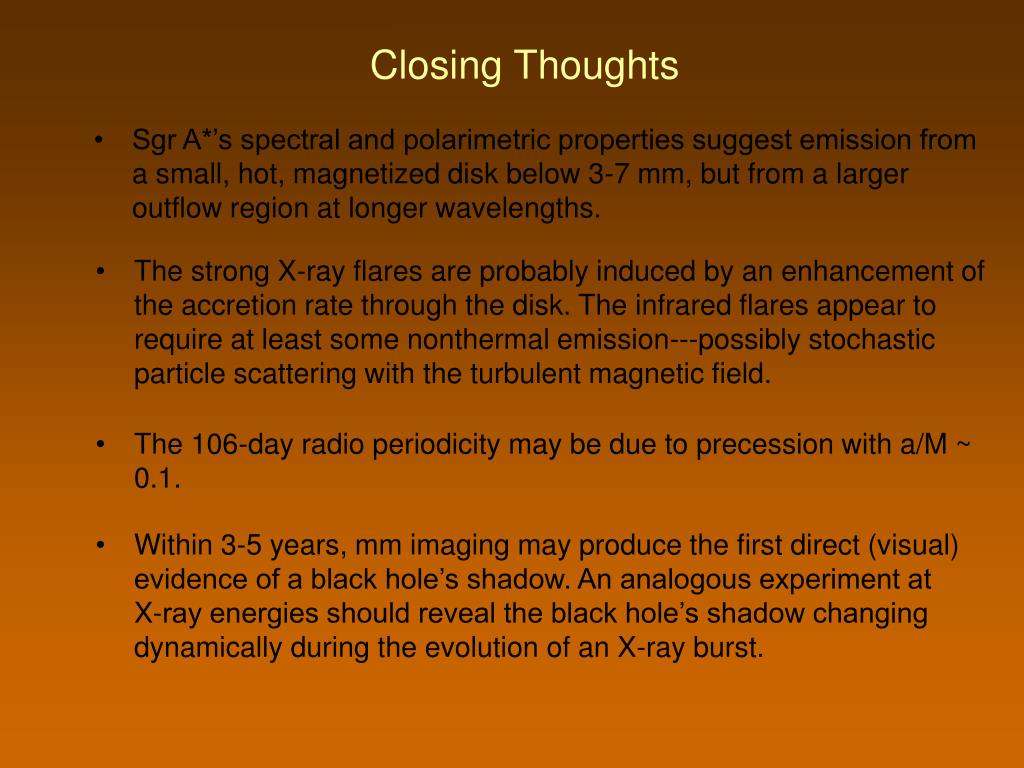 Closing Thoughts

• Sgr A*'s spectral and polarimetric properties suggest emission from a small, hot, magnetized disk below 3-7 mm, but from a larger outflow region at longer wavelengths.

• The strong X-ray flares are probably induced by an enhancement of the accretion rate through the disk. The infrared flares appear to require at least some nonthermal emission---possibly stochastic particle scattering with the turbulent magnetic field.

• The 106-day radio periodicity may be due to precession with a/M ~ 0.1.

• Within 3-5 years, mm imaging may produce the first direct (visual) evidence of a black hole's shadow. An analogous experiment at X-ray energies should reveal the black hole's shadow changing dynamically during the evolution of an X-ray burst.